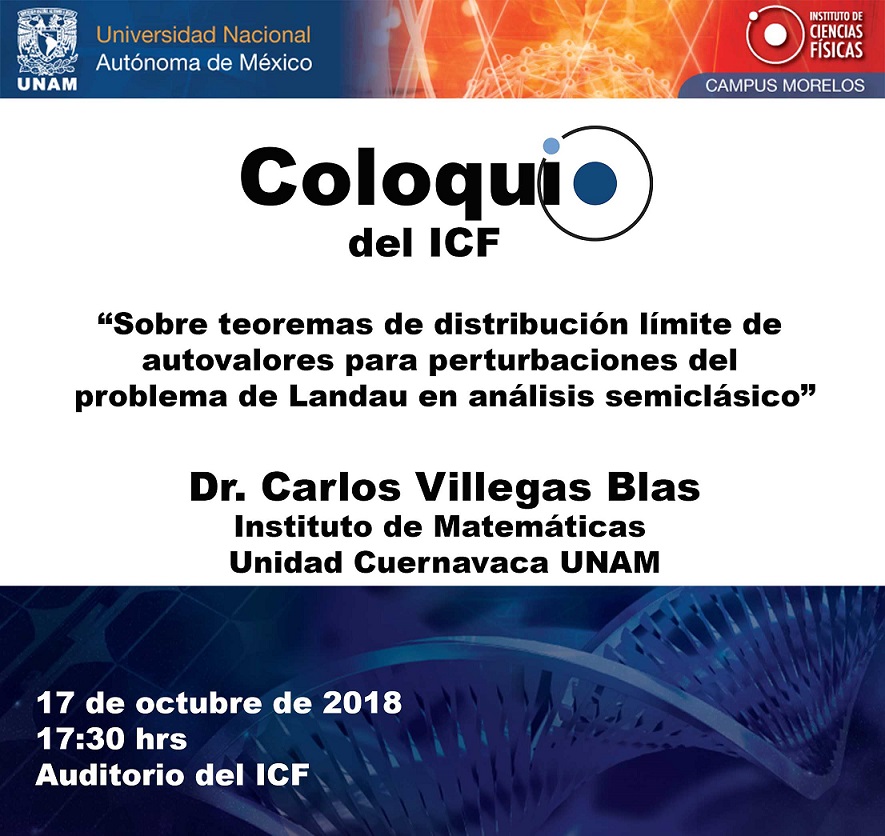 UNAM
Universidad Nacional
Autónoma de México

INSTITUTO DE CIENCIAS FÍSICAS
CAMPUS MORELOS

Coloquio
del ICF

“Sobre teoremas de distribución límite de autovalores para perturbaciones del problema de Landau en análisis semiclásico”

Dr. Carlos Villegas Blas
Instituto de Matemáticas
Unidad Cuernavaca UNAM

17 de octubre de 2018
17:30 hrs
Auditorio del ICF